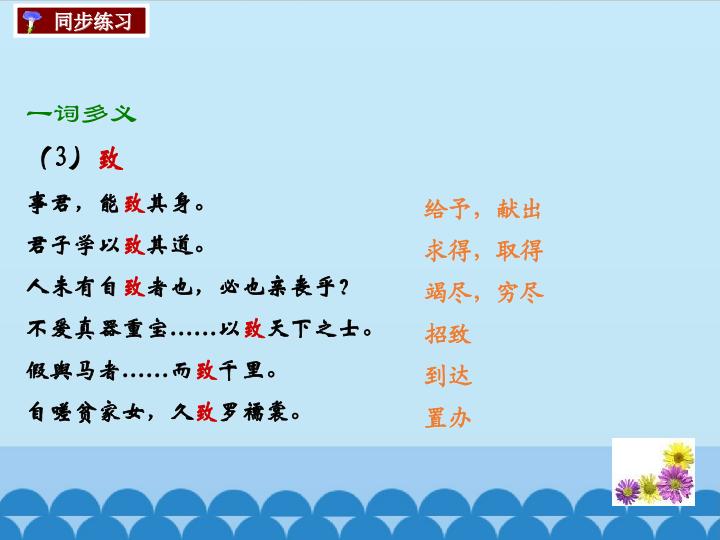 同步练习

一词多义

（3）致

事君，能致其身。

君子学以致其道。

人未有自致者也，必也亲丧乎？

不爱真器重宝……以致天下之士。

假舆马者……而致千里。

自嗟贫家女，久致罗襦裳。

给予，献出

求得，取得

竭尽，穷尽

招致

到达

置办